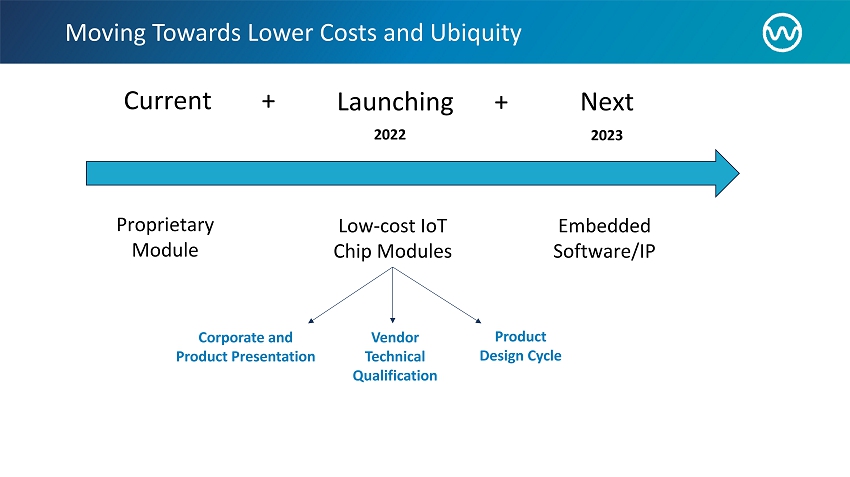 Moving Towards Lower Costs and Ubiquity

Current + Launching + Next

2022

2023

Proprietary Module

Low-cost IoT Chip Modules

Embedded Software/IP

Corporate and Product Presentation

Vendor Technical Qualification

Product Design Cycle